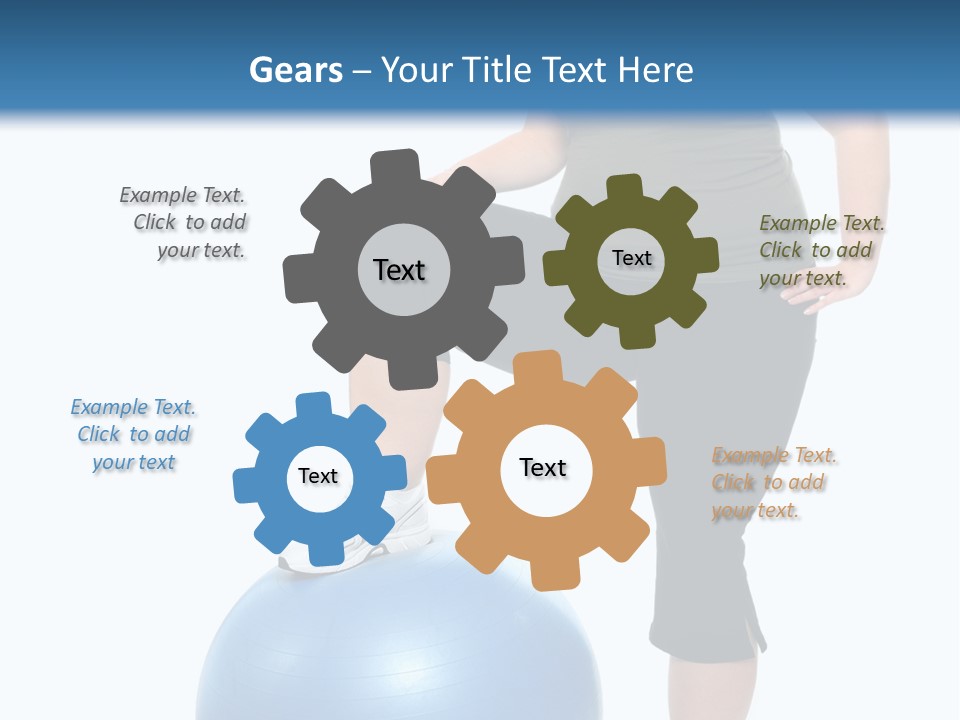 Gears – Your Title Text Here

Example Text. Click to add your text.

Text

Text

Example Text. Click to add your text.

Example Text. Click to add your text

Text

Text

Example Text. Click to add your text.